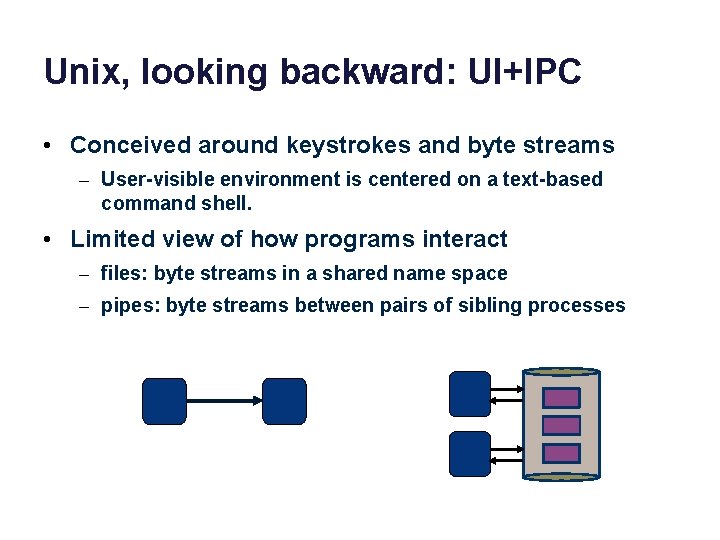 Unix, looking backward: UI+IPC

• Conceived around keystrokes and byte streams
  – User-visible environment is centered on a text-based command shell.

• Limited view of how programs interact
  – files: byte streams in a shared name space
  – pipes: byte streams between pairs of sibling processes